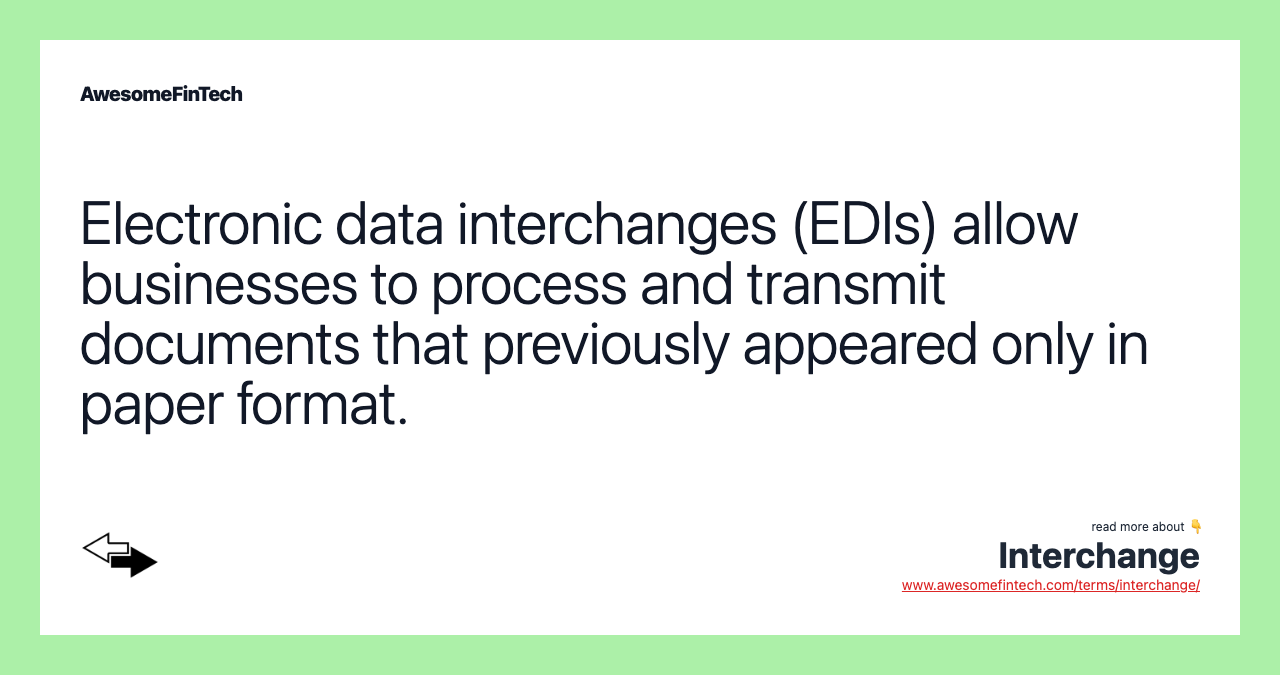 AwesomeFinTech

Electronic data interchanges (EDIs) allow businesses to process and transmit documents that previously appeared only in paper format.

read more about 👇
Interchange
www.awesomefintech.com/terms/interchange/